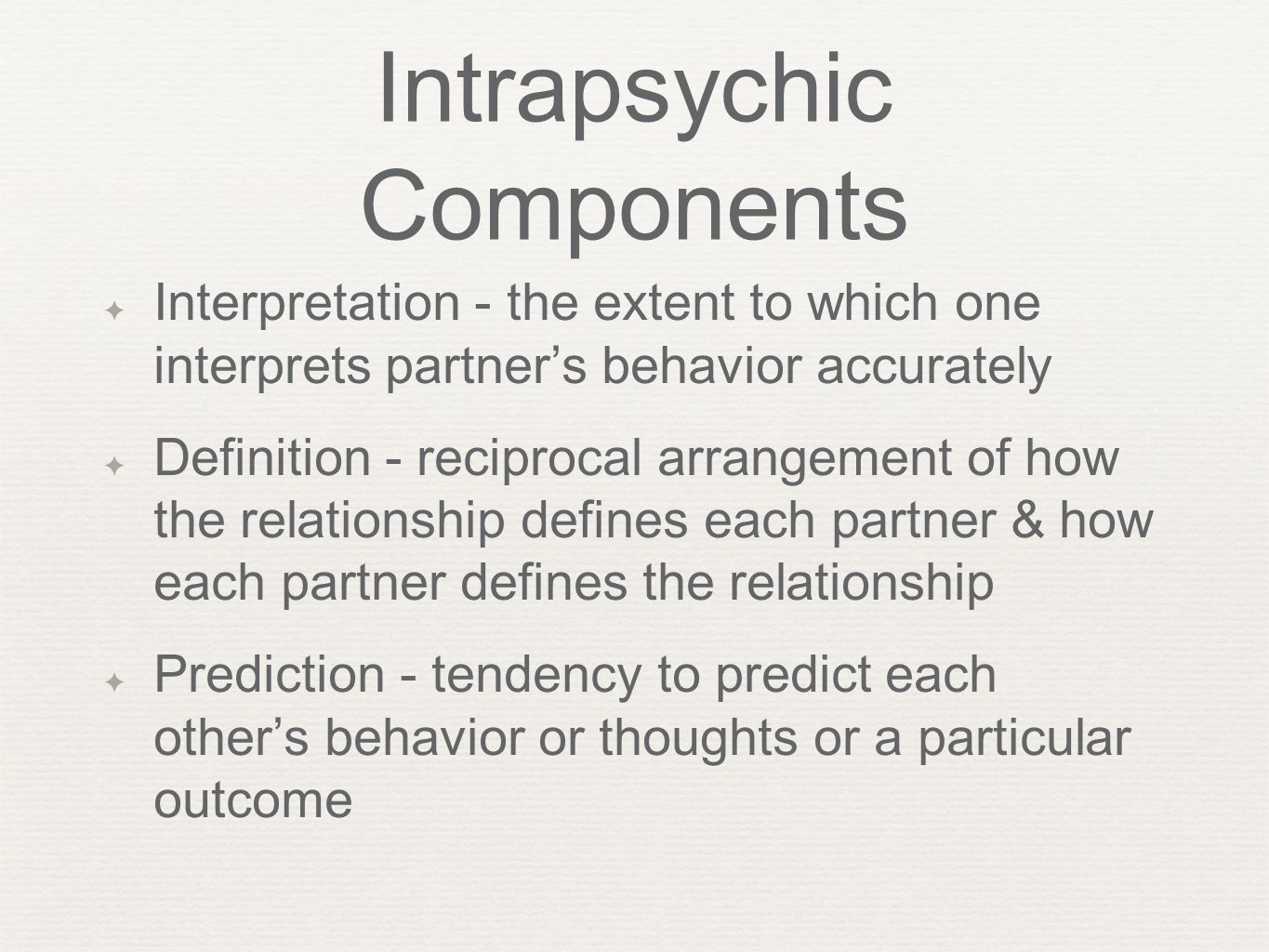 Intrapsychic Components

Interpretation - the extent to which one interprets partner’s behavior accurately

Definition - reciprocal arrangement of how the relationship defines each partner & how each partner defines the relationship

Prediction - tendency to predict each other’s behavior or thoughts or a particular outcome